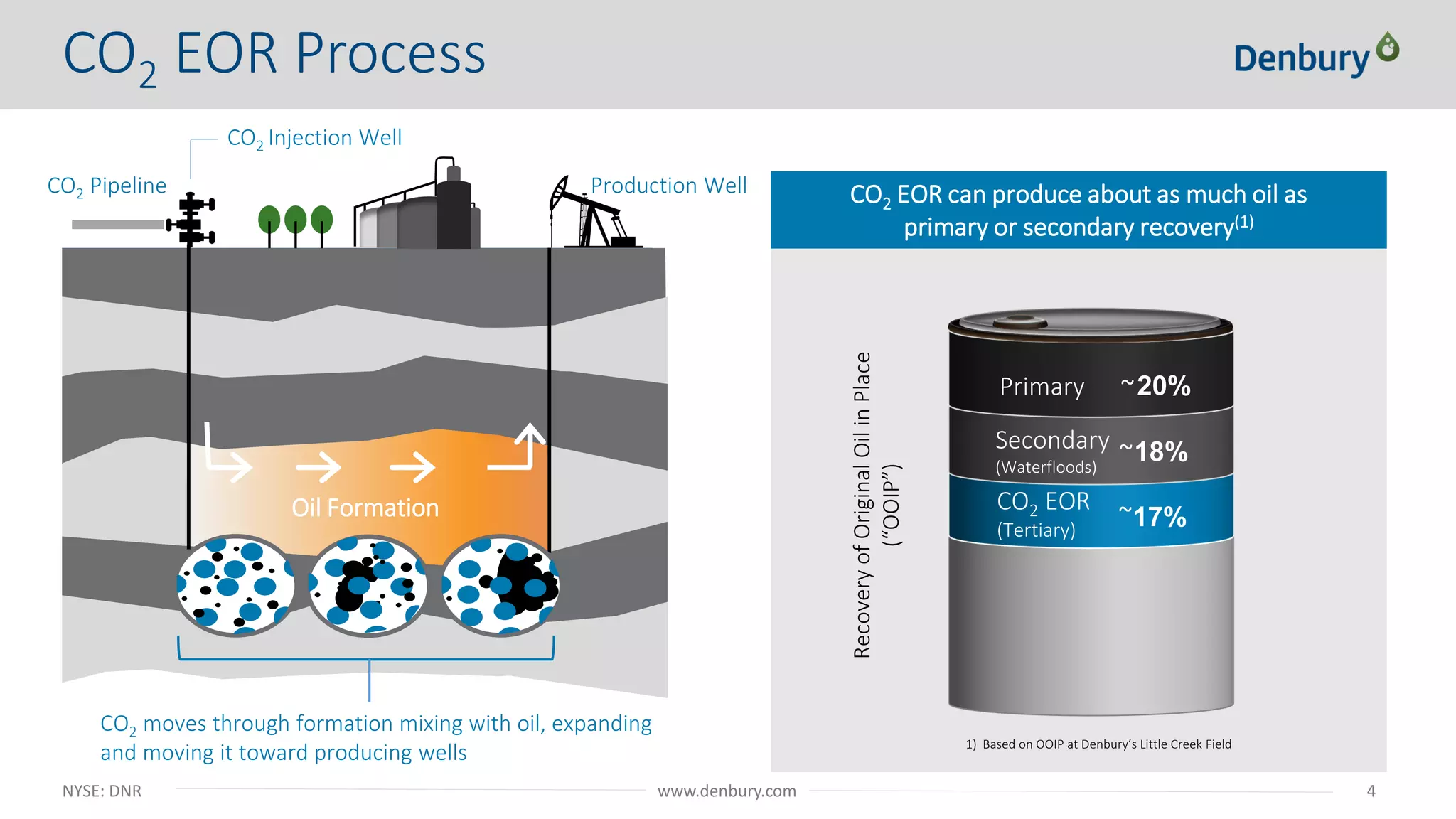 $CO_2$ EOR Process

Denbury

$CO_2$ Injection Well

$CO_2$ Pipeline

Production Well

Oil Formation

$CO_2$ moves through formation mixing with oil, expanding and moving it toward producing wells

$CO_2$ EOR can produce about as much oil as primary or secondary recovery$^{(1)}$

Recovery of Original Oil in Place (“OOIP”)

Primary ~20%

Secondary (Waterfloods) ~18%

$CO_2$ EOR (Tertiary) ~17%

1) Based on OOIP at Denbury’s Little Creek Field

NYSE: DNR

www.denbury.com

4